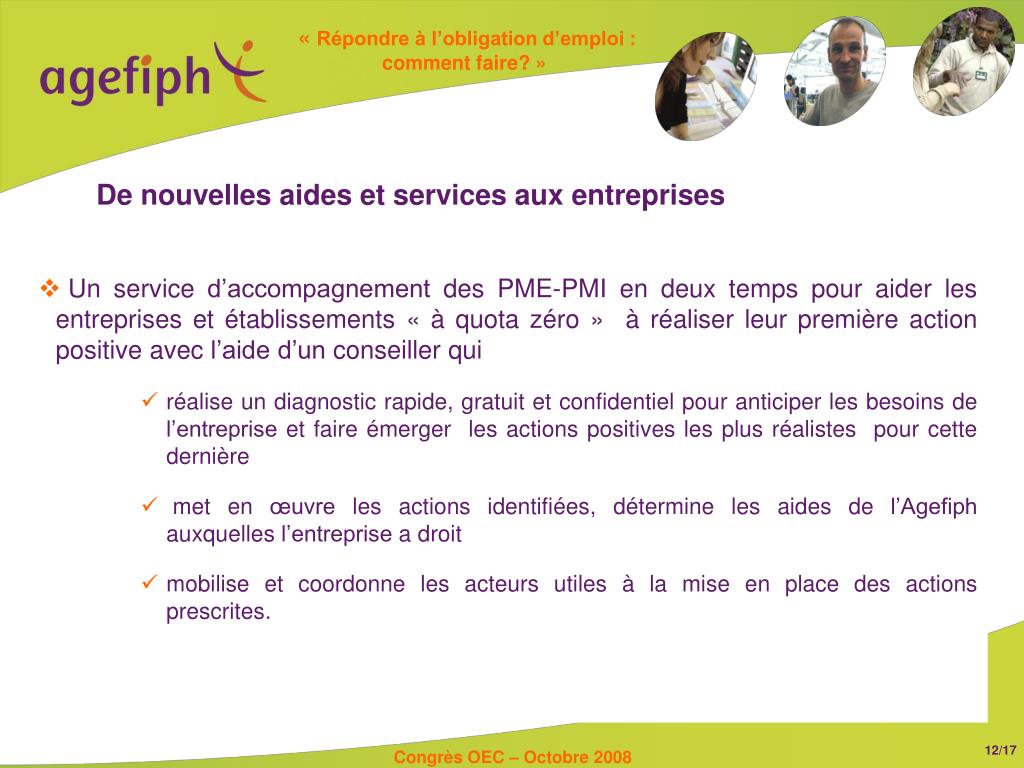 agefiph

« Répondre à l'obligation d'emploi : comment faire? »

De nouvelles aides et services aux entreprises

❖ Un service d'accompagnement des PME-PMI en deux temps pour aider les entreprises et établissements « à quota zéro » à réaliser leur première action positive avec l'aide d'un conseiller qui

✓ réalise un diagnostic rapide, gratuit et confidentiel pour anticiper les besoins de l'entreprise et faire émerger les actions positives les plus réalistes pour cette dernière

✓ met en œuvre les actions identifiées, détermine les aides de l'Agefiph auxquelles l'entreprise a droit

✓ mobilise et coordonne les acteurs utiles à la mise en place des actions prescrites.

Congrès OEC – Octobre 2008

12/17